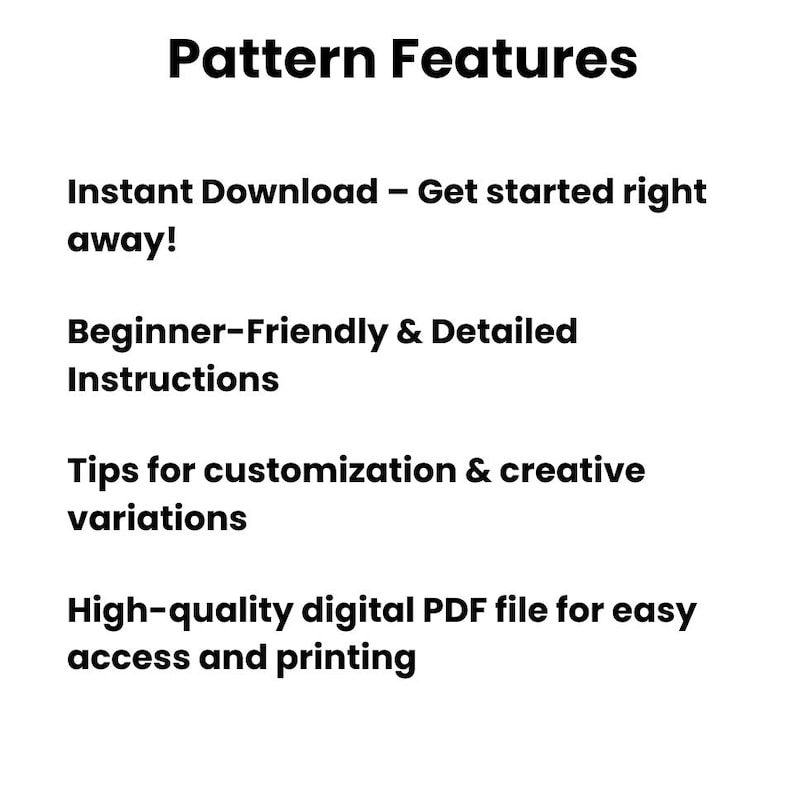 Pattern Features

Instant Download – Get started right away!

Beginner-Friendly & Detailed Instructions

Tips for customization & creative variations

High-quality digital PDF file for easy access and printing